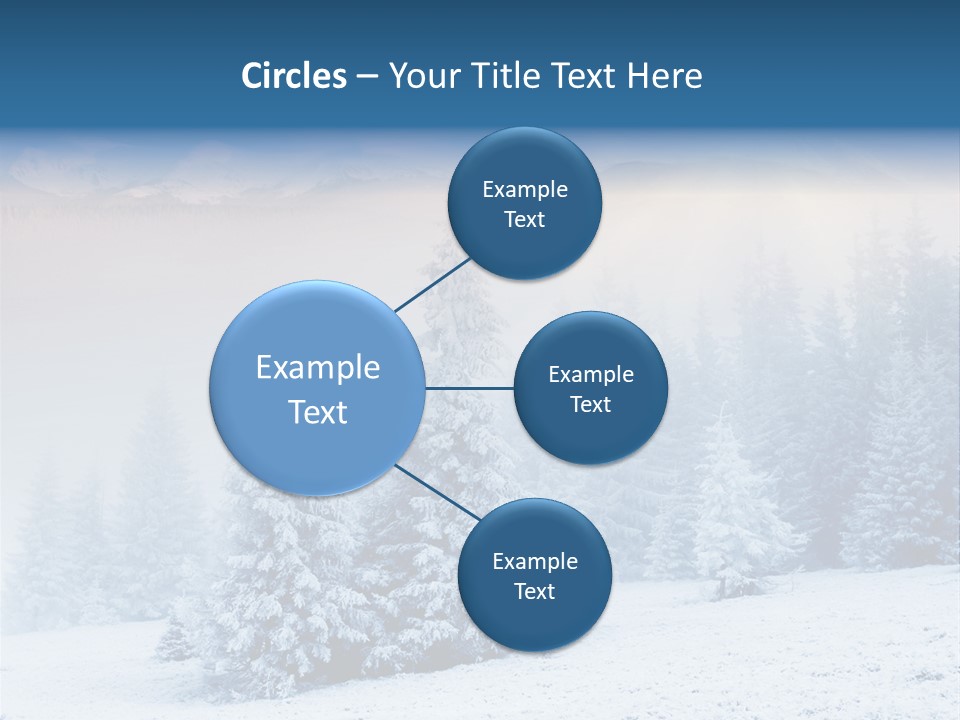 Circles – Your Title Text Here

Example Text

Example Text

Example Text

Example Text